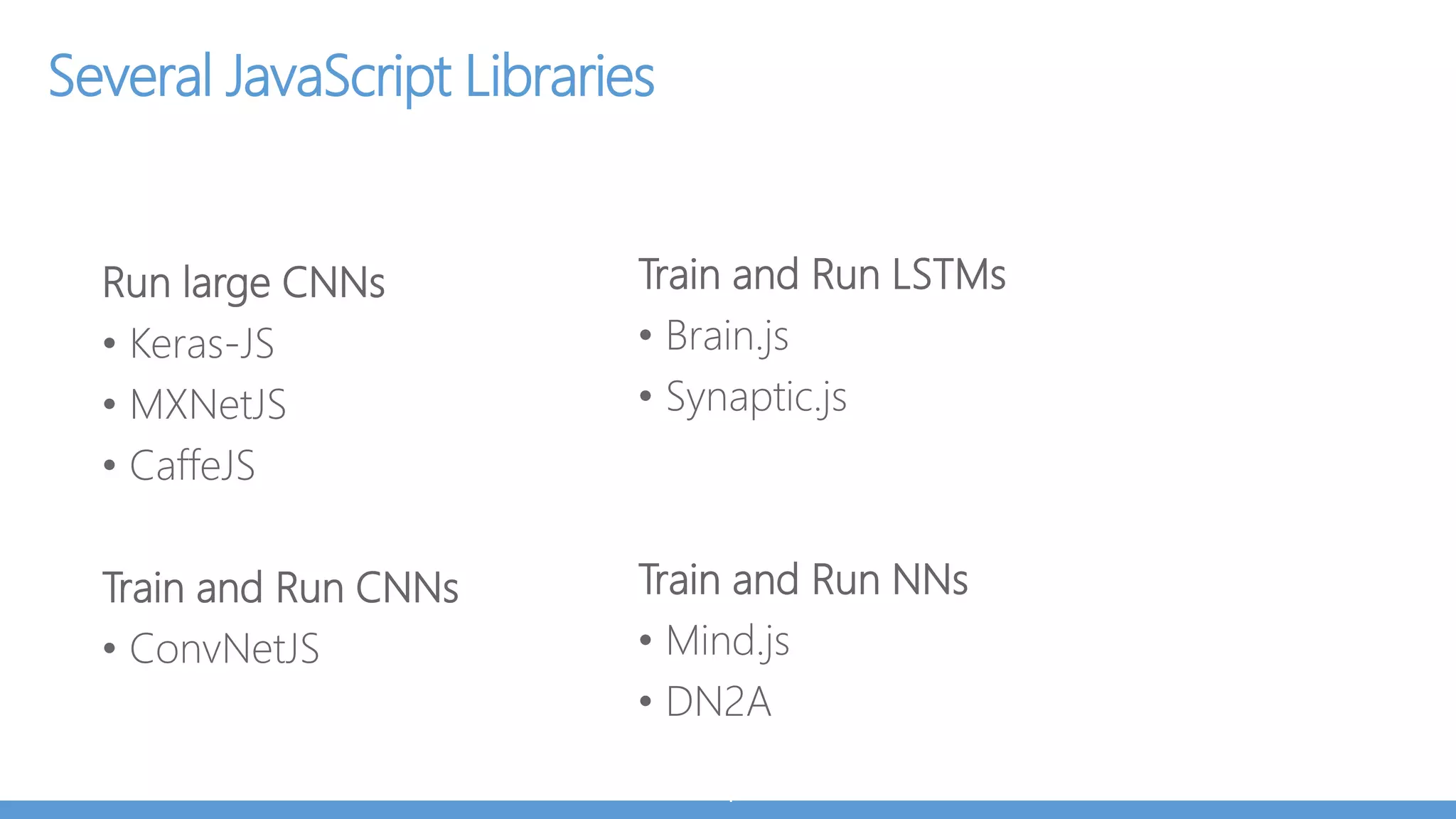 Several JavaScript Libraries

Run large CNNs
• Keras-JS
• MXNetJS
• CaffeJS

Train and Run CNNs
• ConvNetJS

Train and Run LSTMs
• Brain.js
• Synaptic.js

Train and Run NNs
• Mind.js
• DN2A